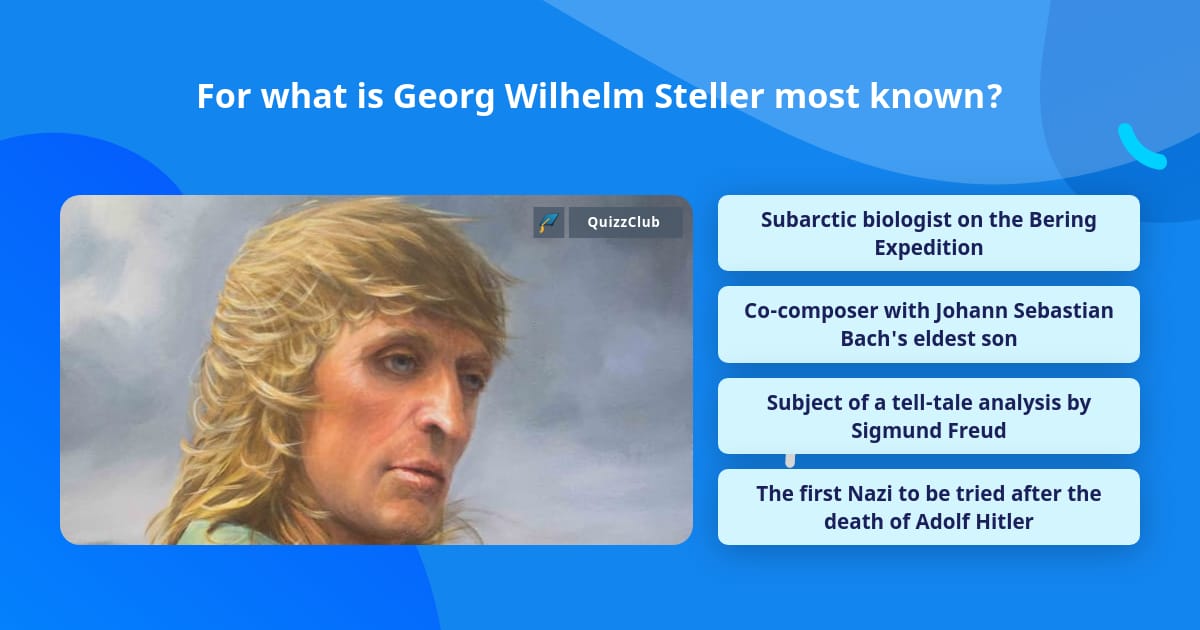 For what is Georg Wilhelm Steller most known?

QuizzClub

Subarctic biologist on the Bering Expedition

Co-composer with Johann Sebastian Bach's eldest son

Subject of a tell-tale analysis by Sigmund Freud

The first Nazi to be tried after the death of Adolf Hitler